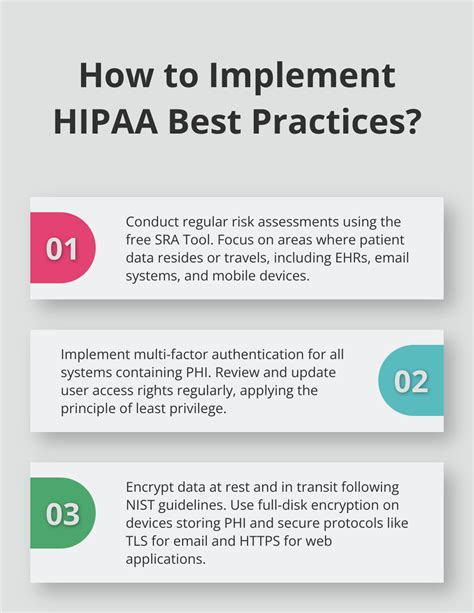 How to Implement HIPAA Best Practices?

01

Conduct regular risk assessments using the free SRA Tool. Focus on areas where patient data resides or travels, including EHRs, email systems, and mobile devices.

Implement multi-factor authentication for all systems containing PHI. Review and update user access rights regularly, applying the principle of least privilege.

02

03

Encrypt data at rest and in transit following NIST guidelines. Use full-disk encryption on devices storing PHI and secure protocols like TLS for email and HTTPS for web applications.